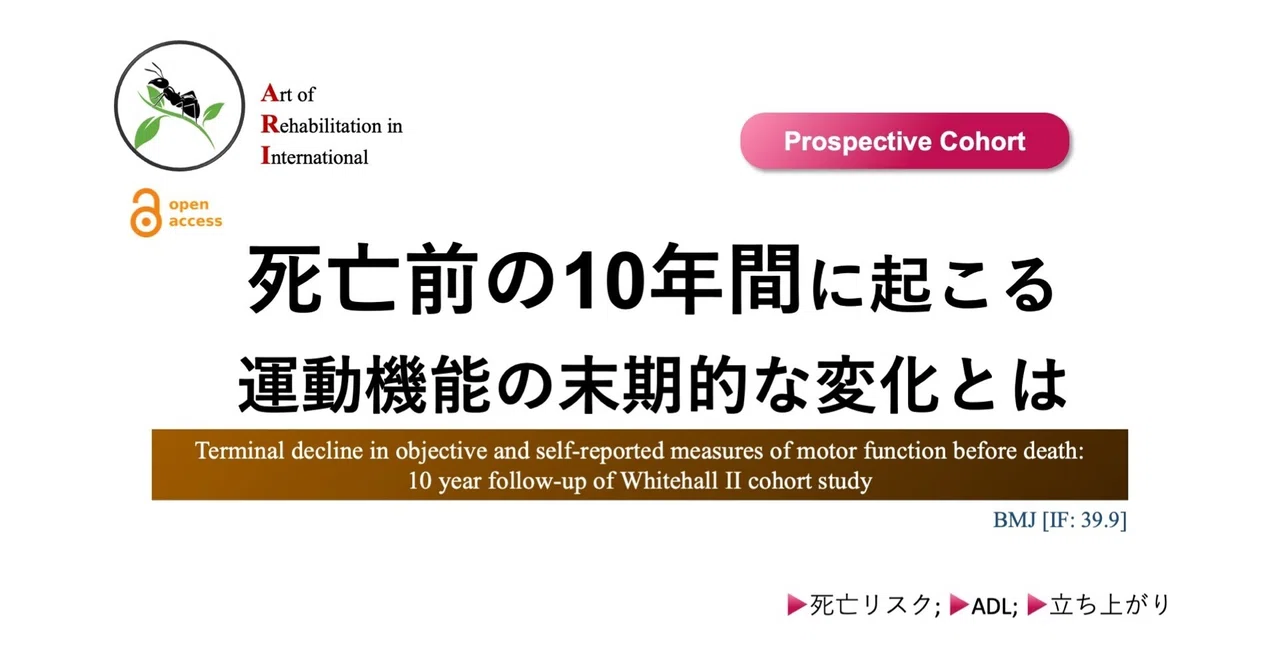 Art of
Rehabilitation in
International

open access

Prospective Cohort

死亡前の10年間に起こる
運動機能の末期的な変化とは

Terminal decline in objective and self-reported measures of motor function before death: 10 year follow-up of Whitehall II cohort study

BMJ [IF: 39.9]

▶死亡リスク; ▶ADL; ▶立ち上がり